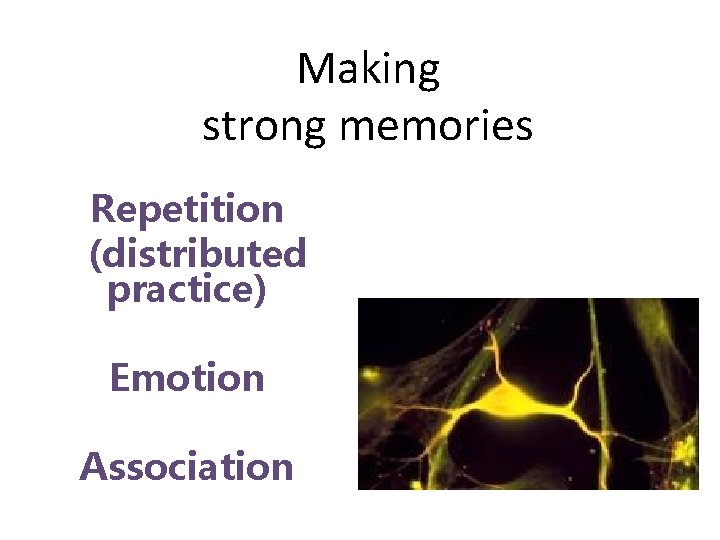 Making strong memories

Repetition (distributed practice)

Emotion

Association